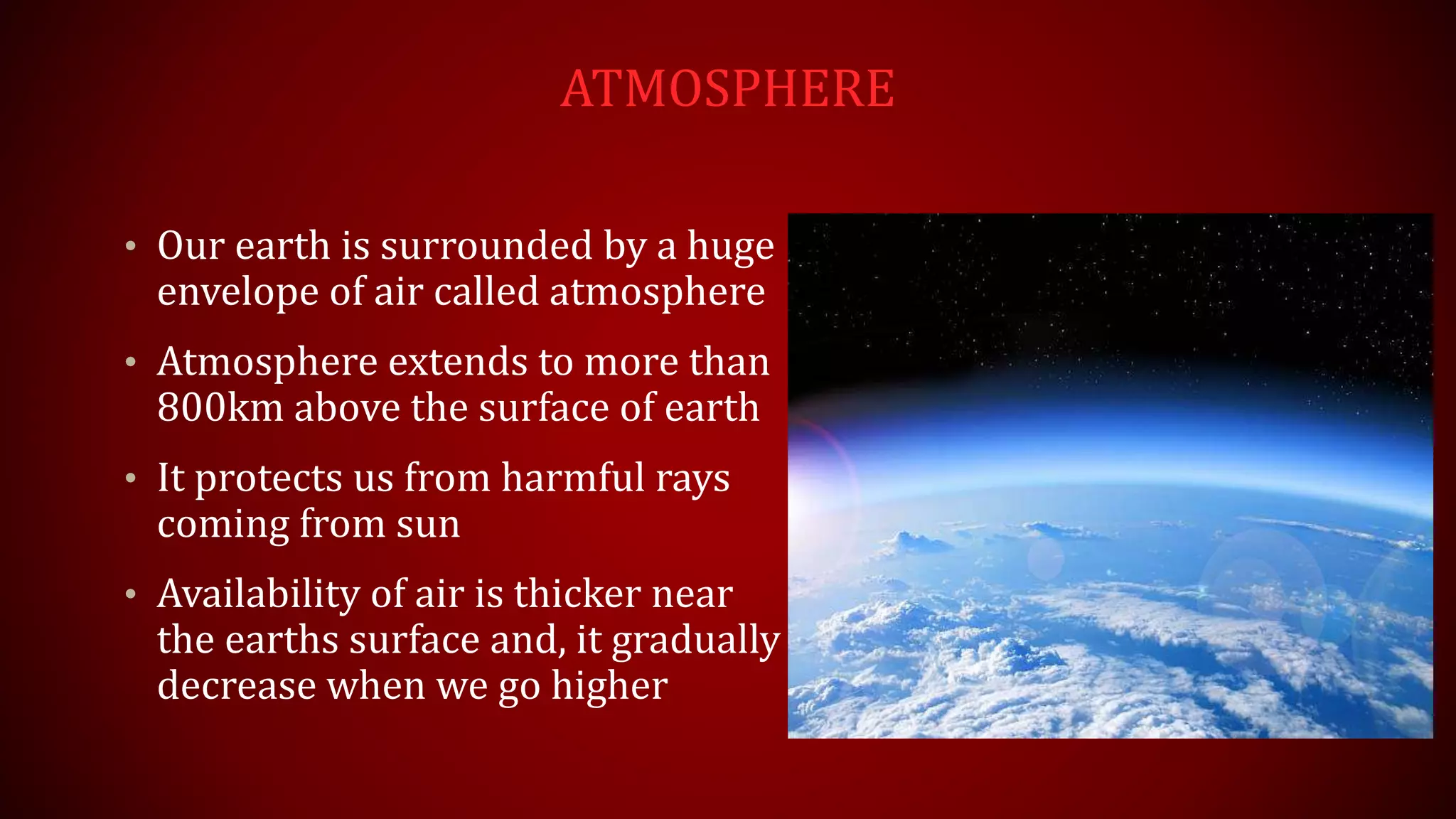 ATMOSPHERE

• Our earth is surrounded by a huge envelope of air called atmosphere

• Atmosphere extends to more than 800km above the surface of earth

• It protects us from harmful rays coming from sun

• Availability of air is thicker near the earths surface and, it gradually decrease when we go higher